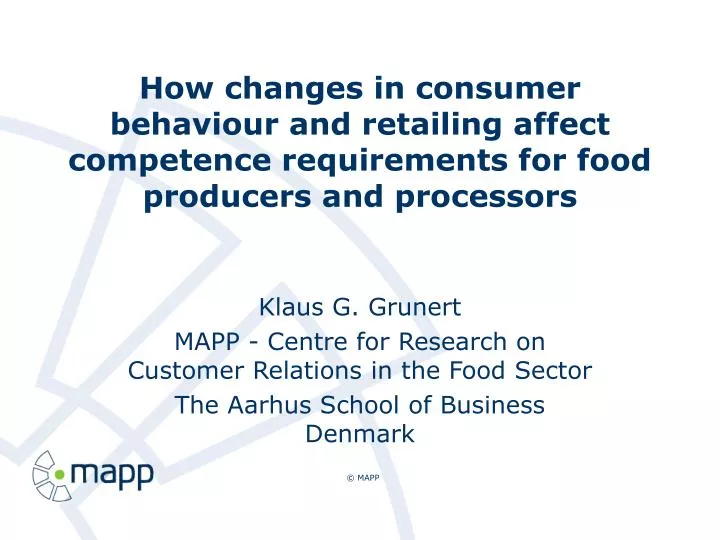 How changes in consumer behaviour and retailing affect competence requirements for food producers and processors

Klaus G. Grunert

MAPP - Centre for Research on Customer Relations in the Food Sector

The Aarhus School of Business Denmark

mapp

© MAPP